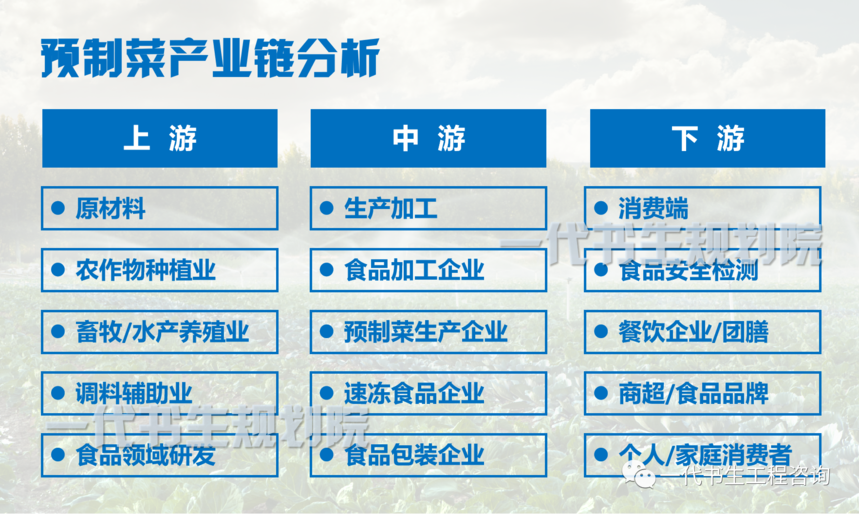 预制菜产业链分析

上 游

● 原材料

● 农作物种植业

● 畜牧/水产养殖业

● 调料辅助业

● 食品领域研发

中 游

● 生产加工

● 食品加工企业

● 预制菜生产企业

● 速冻食品企业

● 食品包装企业

下 游

● 消费端

● 食品安全检测

● 餐饮企业/团膳

● 商超/食品品牌

● 个人/家庭消费者

一代书生规划院

一代书生规划院

一代书生工程咨询